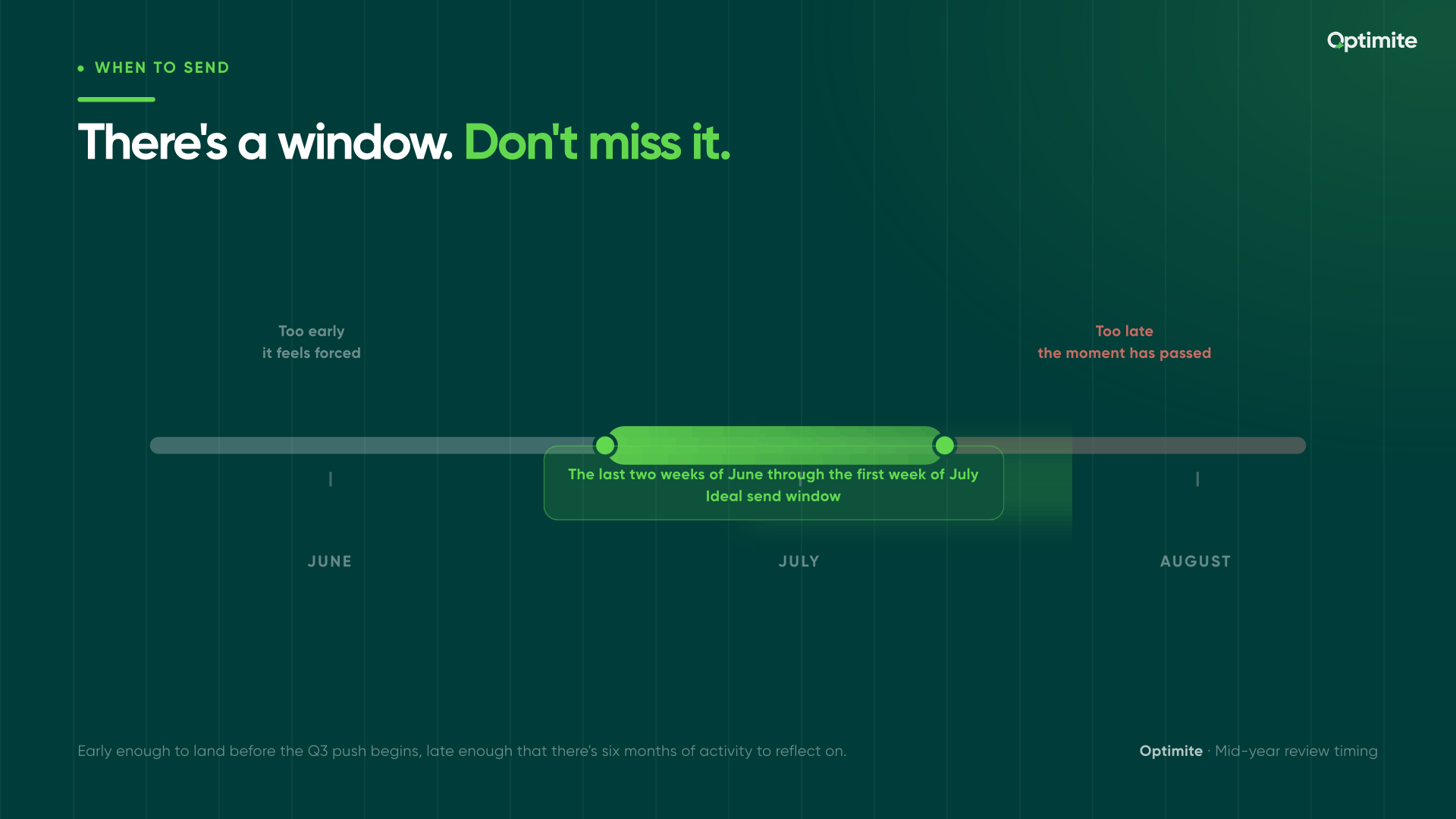 Optimite

WHEN TO SEND

There's a window. Don't miss it.

Too early
it feels forced

Too late
the moment has passed

The last two weeks of June through the first week of July
Ideal send window

JUNE

JULY

AUGUST

Early enough to land before the Q3 push begins, late enough that there's six months of activity to reflect on.

Optimite · Mid-year review timing